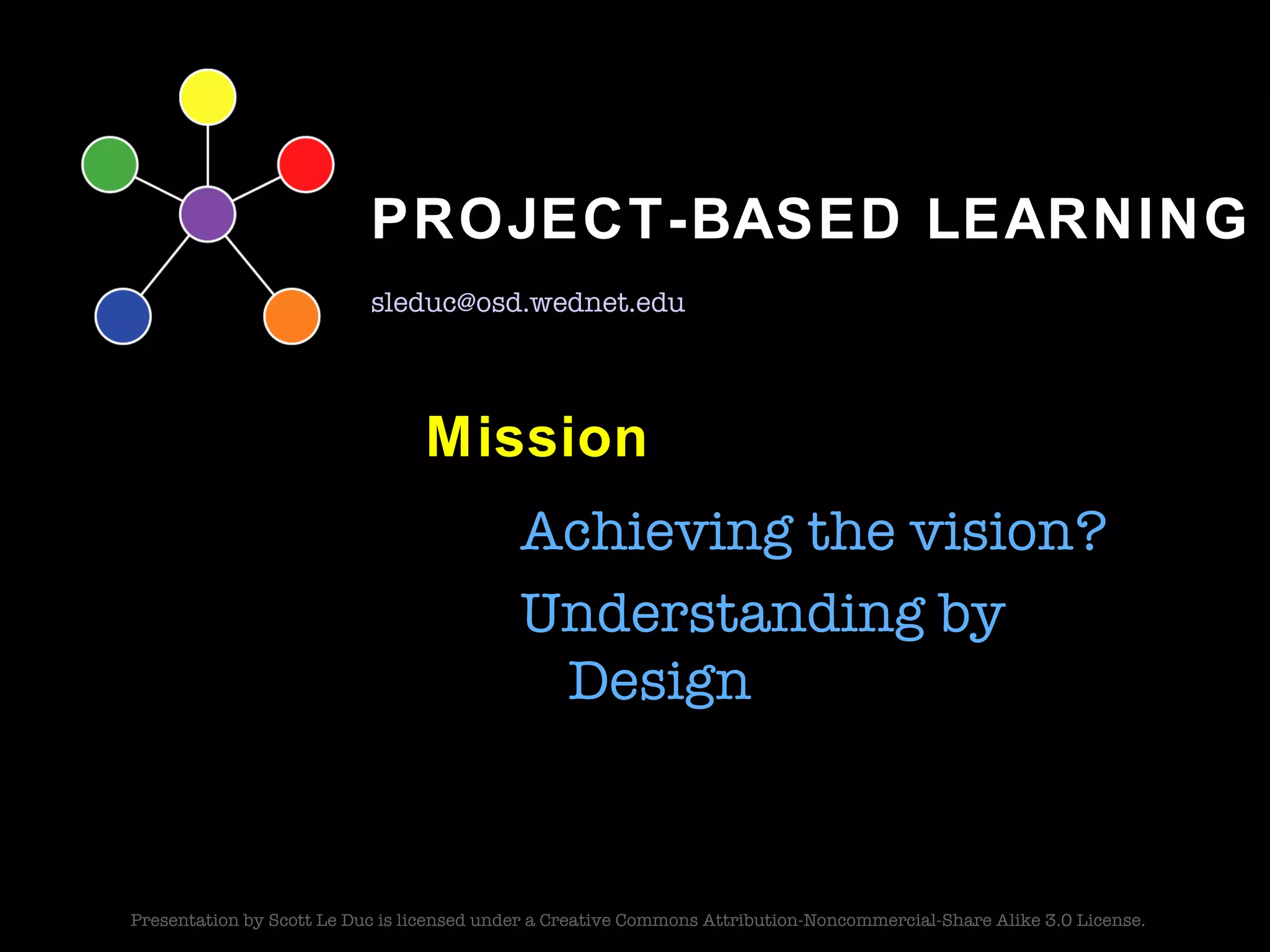 PROJECT-BASED LEARNING

sleduc@osd.wednet.edu

Mission

Achieving the vision?

Understanding by Design

Presentation by Scott Le Duc is licensed under a Creative Commons Attribution-Noncommercial-Share Alike 3.0 License.